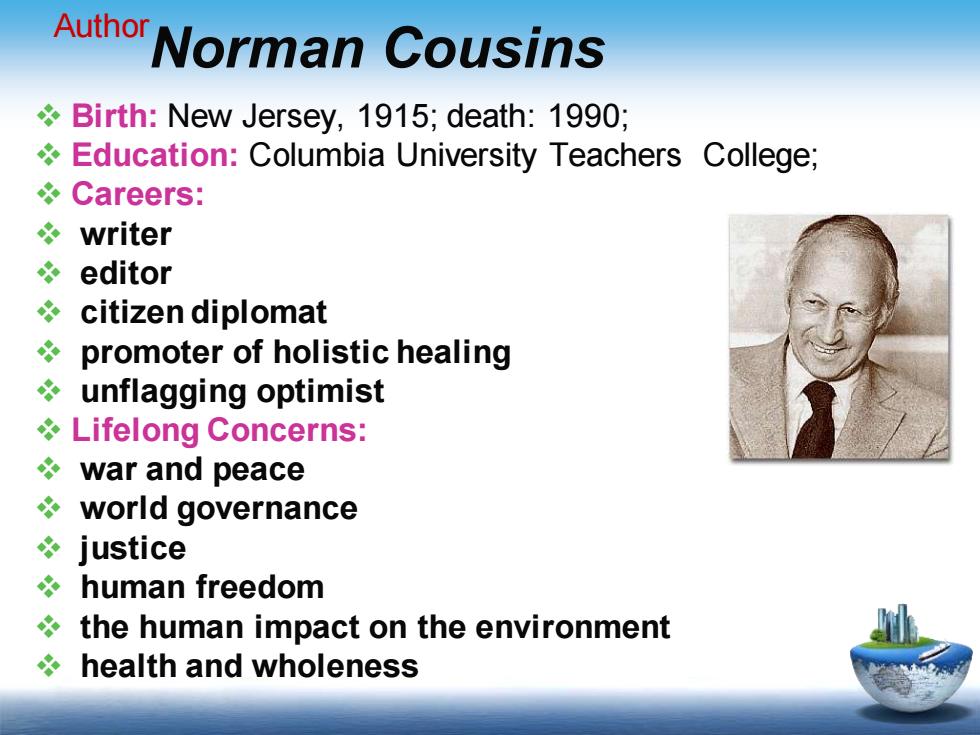 Author Norman Cousins

❖ Birth: New Jersey, 1915; death: 1990;
❖ Education: Columbia University Teachers College;
❖ Careers:
❖ writer
❖ editor
❖ citizen diplomat
❖ promoter of holistic healing
❖ unflagging optimist
❖ Lifelong Concerns:
❖ war and peace
❖ world governance
❖ justice
❖ human freedom
❖ the human impact on the environment
❖ health and wholeness